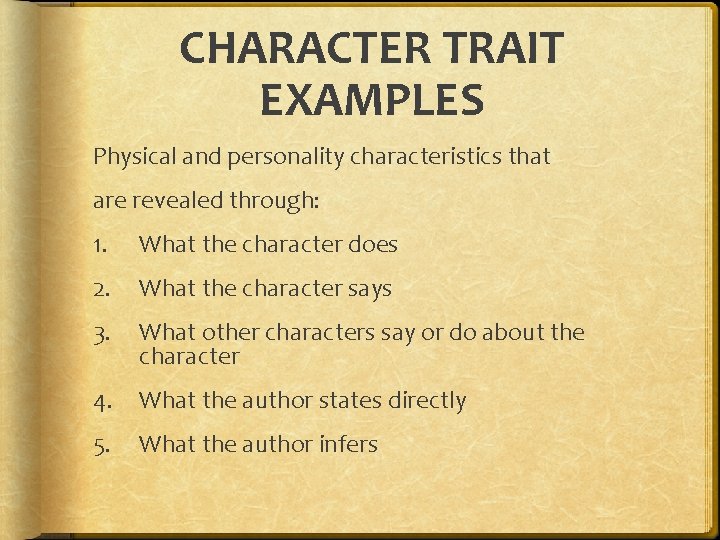 CHARACTER TRAIT EXAMPLES

Physical and personality characteristics that are revealed through:

1. What the character does
2. What the character says
3. What other characters say or do about the character
4. What the author states directly
5. What the author infers